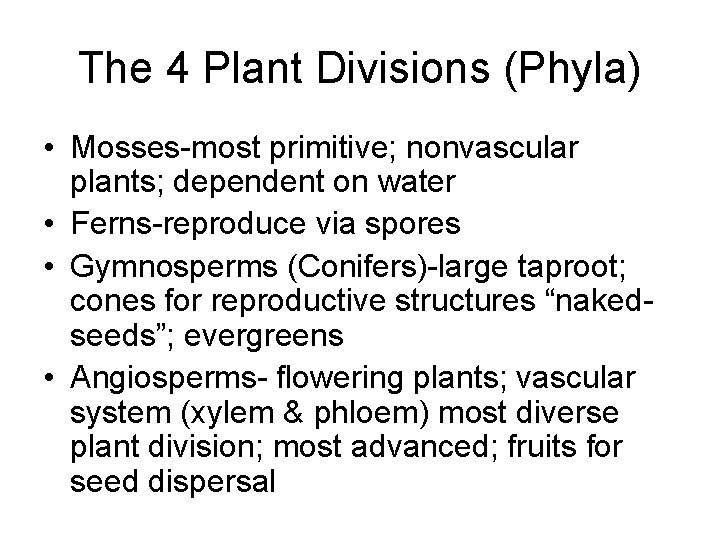 The 4 Plant Divisions (Phyla)

• Mosses-most primitive; nonvascular plants; dependent on water
• Ferns-reproduce via spores
• Gymnosperms (Conifers)-large taproot; cones for reproductive structures “naked-seeds”; evergreens
• Angiosperms- flowering plants; vascular system (xylem & phloem) most diverse plant division; most advanced; fruits for seed dispersal